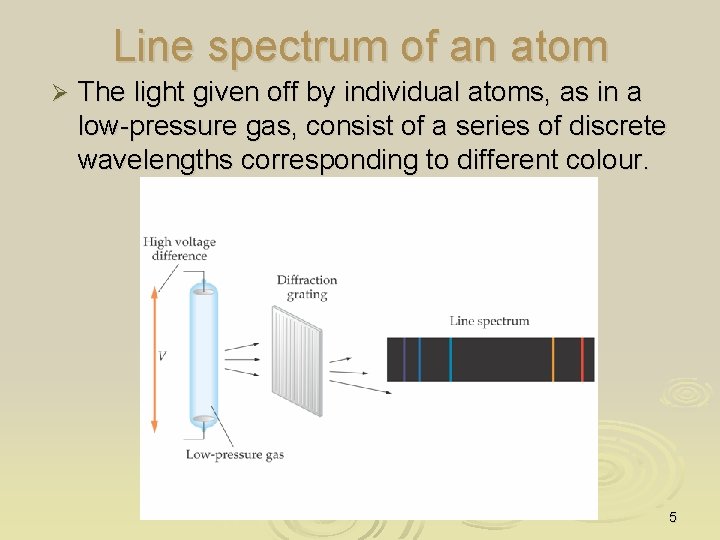 Line spectrum of an atom

➢ The light given off by individual atoms, as in a low-pressure gas, consist of a series of discrete wavelengths corresponding to different colour.

High voltage difference

$V$

Diffraction grating

Line spectrum

Low-pressure gas

5